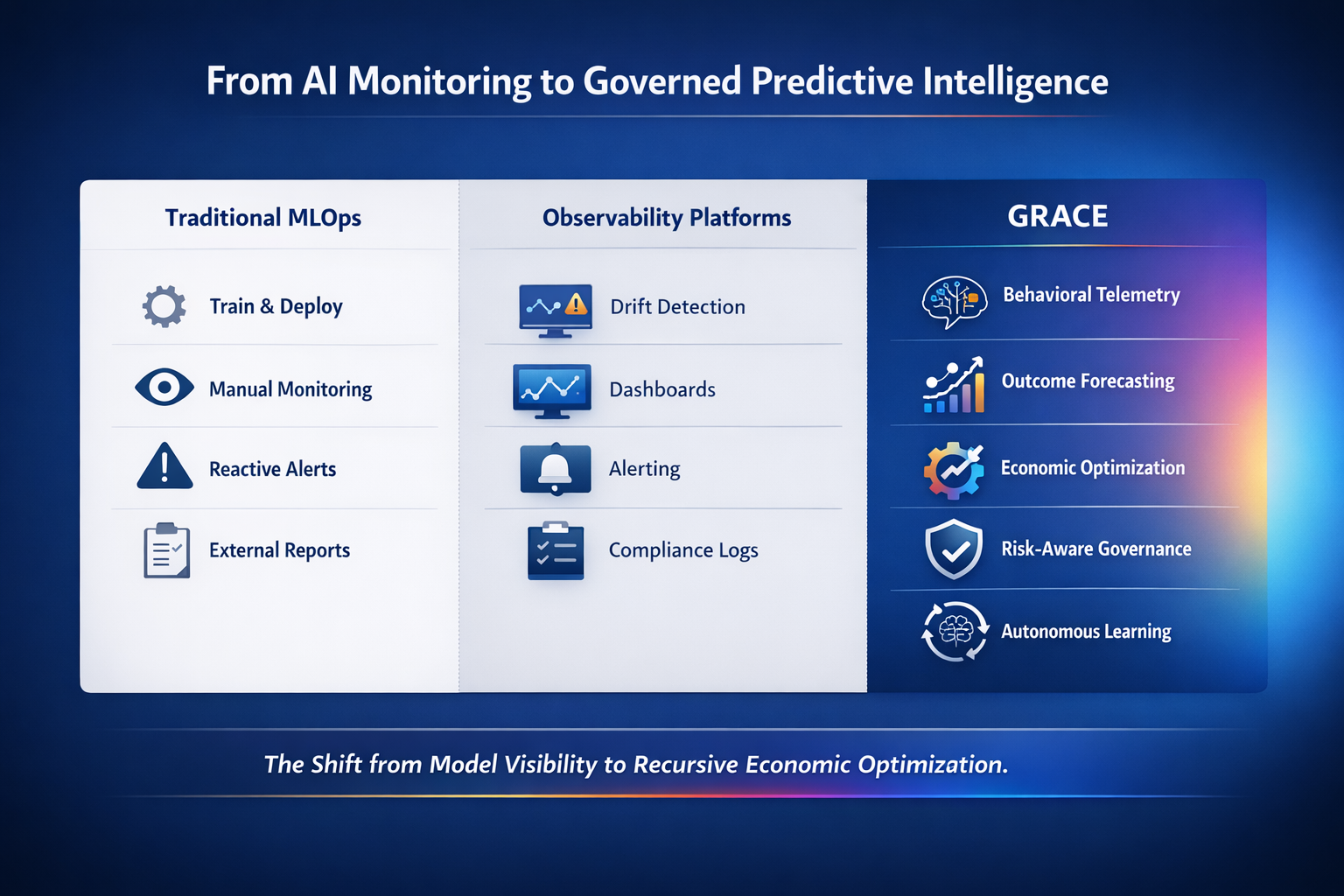 From AI Monitoring to Governed Predictive Intelligence

Traditional MLOps

Train & Deploy

Manual Monitoring

Reactive Alerts

External Reports

Observability Platforms

Drift Detection

Dashboards

Alerting

Compliance Logs

GRACE

Behavioral Telemetry

Outcome Forecasting

Economic Optimization

Risk-Aware Governance

Autonomous Learning

The Shift from Model Visibility to Recursive Economic Optimization.